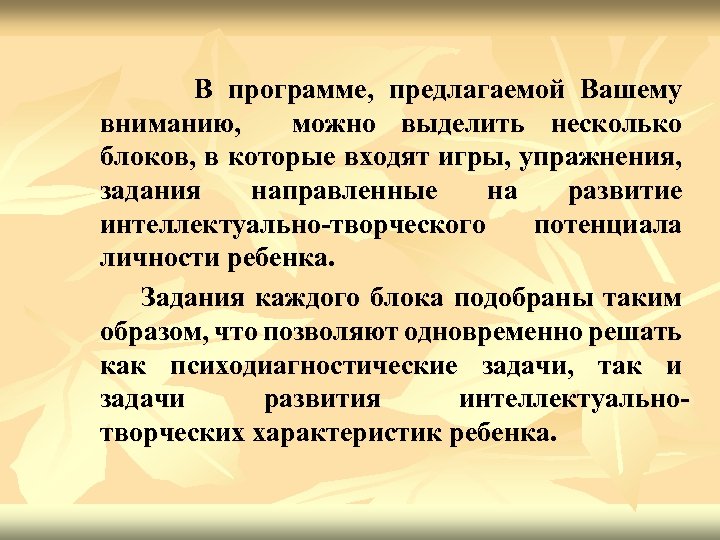 В программе, предлагаемой Вашему вниманию, можно выделить несколько блоков, в которые входят игры, упражнения, задания направленные на развитие интеллектуально-творческого потенциала личности ребенка.

Задания каждого блока подобраны таким образом, что позволяют одновременно решать как психодиагностические задачи, так и задачи развития интеллектуально-творческих характеристик ребенка.